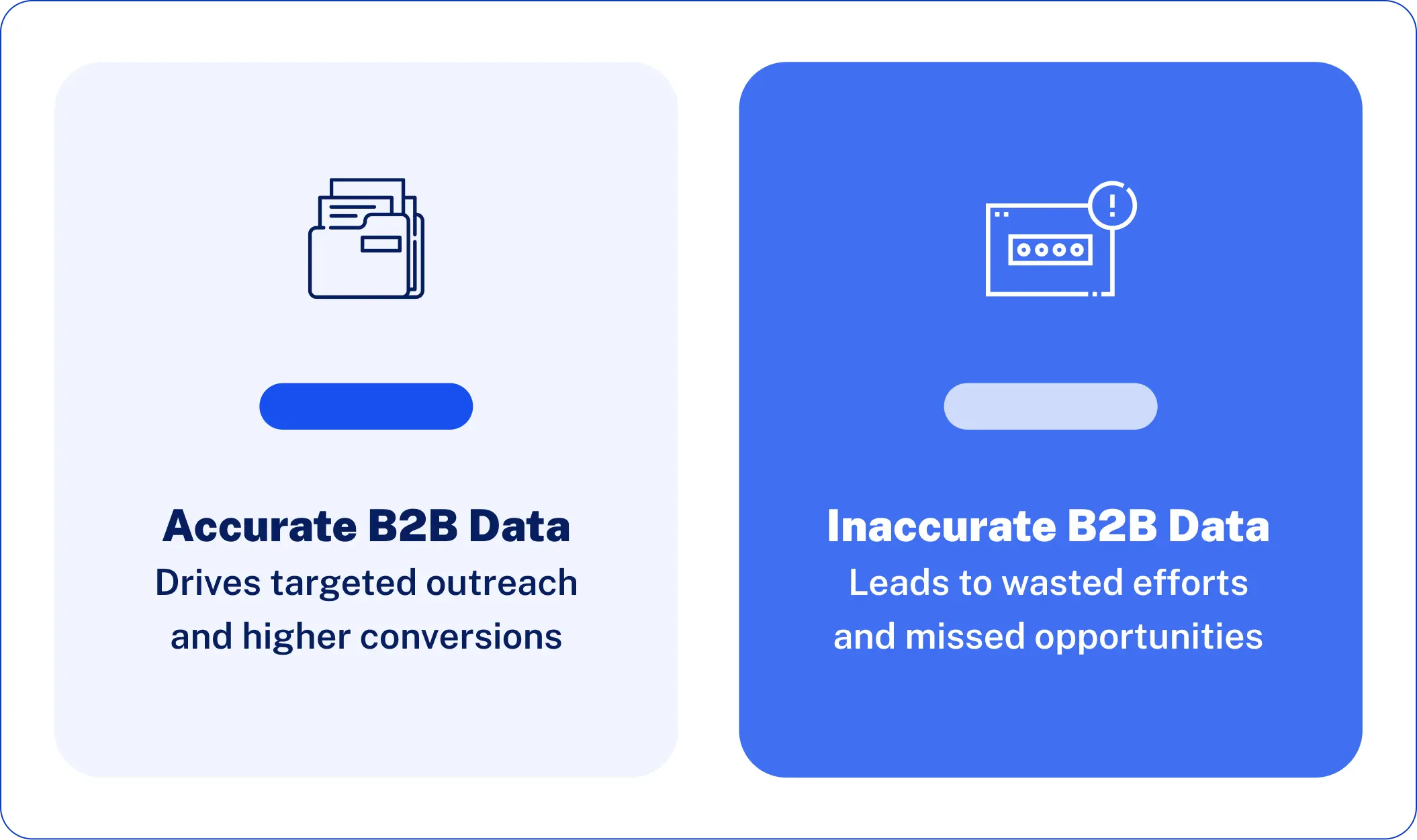 Accurate B2B Data
Drives targeted outreach and higher conversions

Inaccurate B2B Data
Leads to wasted efforts and missed opportunities